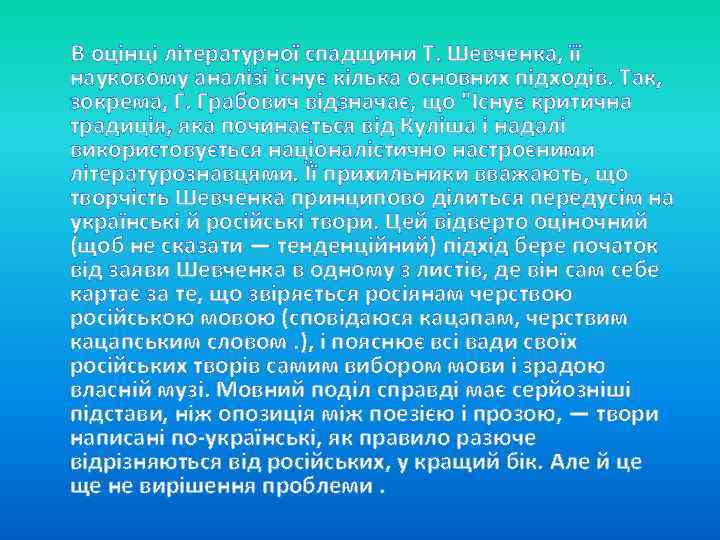 В оцінці літературної спадщини Т. Шевченка, її науковому аналізі існує кілька основних підходів. Так, зокрема, Г. Грабович відзначає, що "Існує критична традиція, яка починається від Куліша і надалі використовується націоналістично настроєними літературознавцями. Її прихильники вважають, що творчість Шевченка принципово ділиться передусім на українські й російські твори. Цей відверто оціночний (щоб не сказати — тенденційний) підхід бере початок від заяви Шевченка в одному з листів, де він сам себе картає за те, що звіряється росіянам черствою російською мовою (сповідаюся кацапам, черствим кацапським словом .), і пояснює всі вади своїх російських творів самим вибором мови і зрадою власній музі. Мовний поділ справді має серйозніші підстави, ніж опозиція між поезією і прозою, — твори написані по-українські, як правило разюче відрізняються від російських, у кращий бік. Але й це ще не вирішення проблеми .